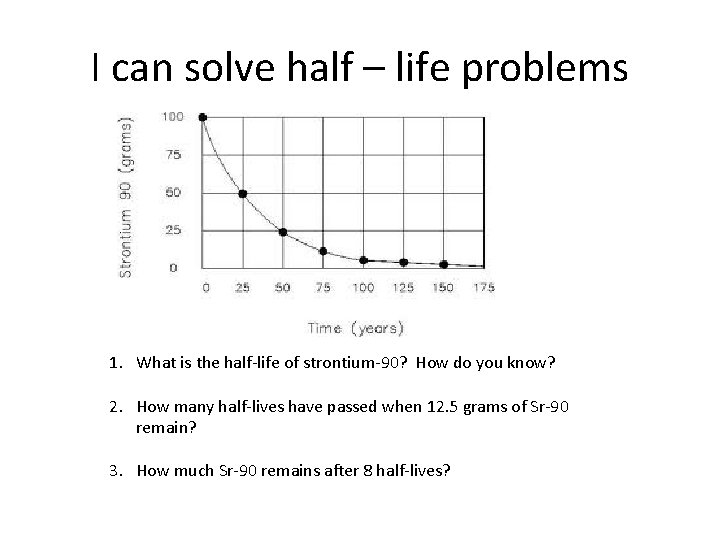 I can solve half – life problems

Strontium 90 (grams)

100
75
50
25
0

0 25 50 75 100 125 150 175

Time (years)

1. What is the half-life of strontium-90? How do you know?

2. How many half-lives have passed when 12.5 grams of Sr-90 remain?

3. How much Sr-90 remains after 8 half-lives?